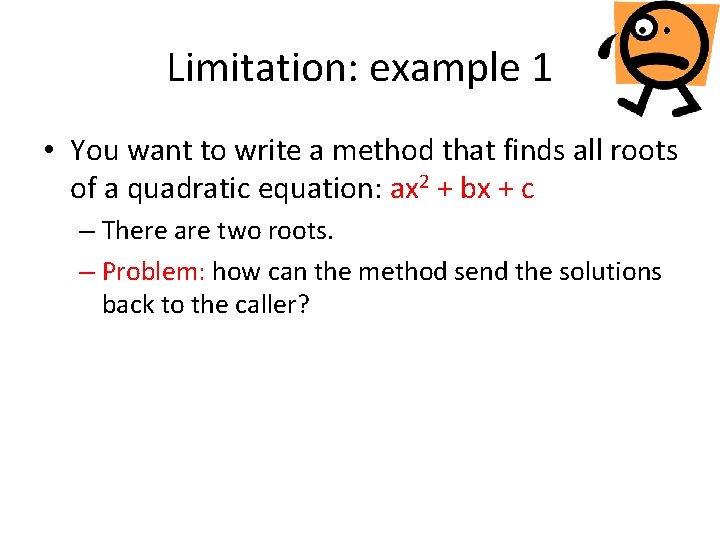 Limitation: example 1

• You want to write a method that finds all roots of a quadratic equation: $ax^2 + bx + c$

– There are two roots.

– Problem: how can the method send the solutions back to the caller?